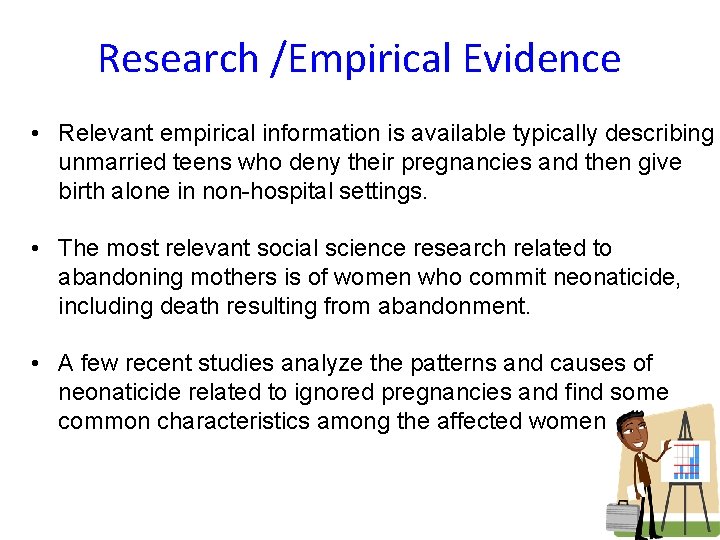 Research /Empirical Evidence

• Relevant empirical information is available typically describing unmarried teens who deny their pregnancies and then give birth alone in non-hospital settings.

• The most relevant social science research related to abandoning mothers is of women who commit neonaticide, including death resulting from abandonment.

• A few recent studies analyze the patterns and causes of neonaticide related to ignored pregnancies and find some common characteristics among the affected women